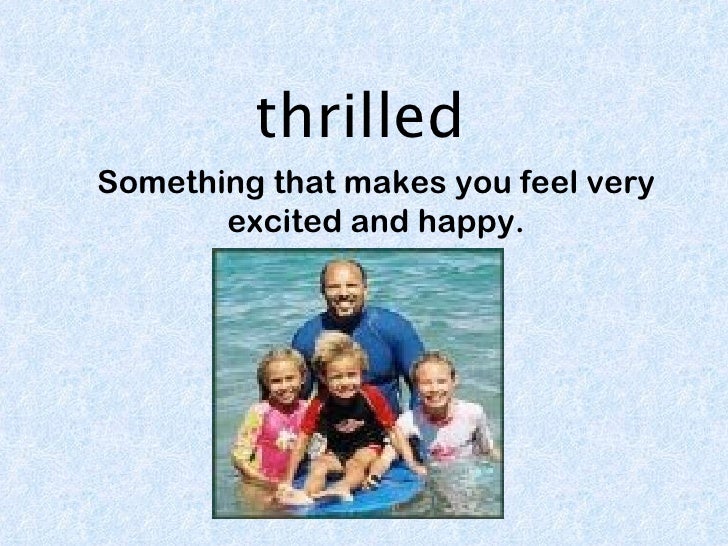 thrilled

Something that makes you feel very excited and happy.